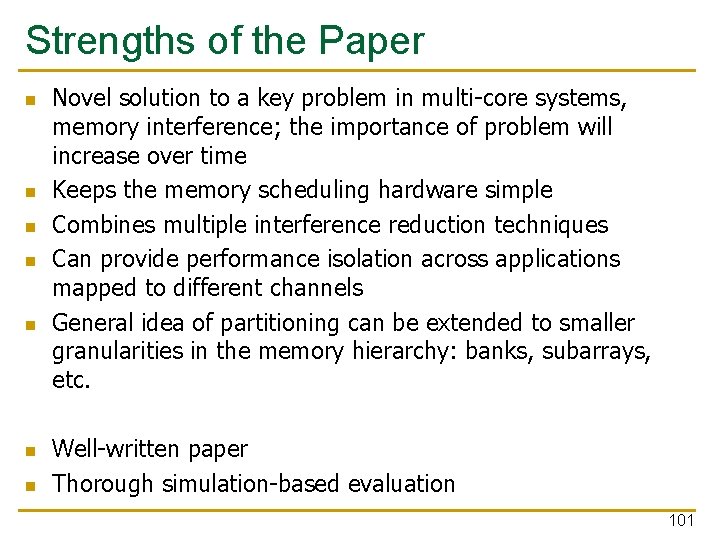 Strengths of the Paper

- Novel solution to a key problem in multi-core systems, memory interference; the importance of problem will increase over time
- Keeps the memory scheduling hardware simple
- Combines multiple interference reduction techniques
- Can provide performance isolation across applications mapped to different channels
- General idea of partitioning can be extended to smaller granularities in the memory hierarchy: banks, subarrays, etc.

- Well-written paper
- Thorough simulation-based evaluation

101